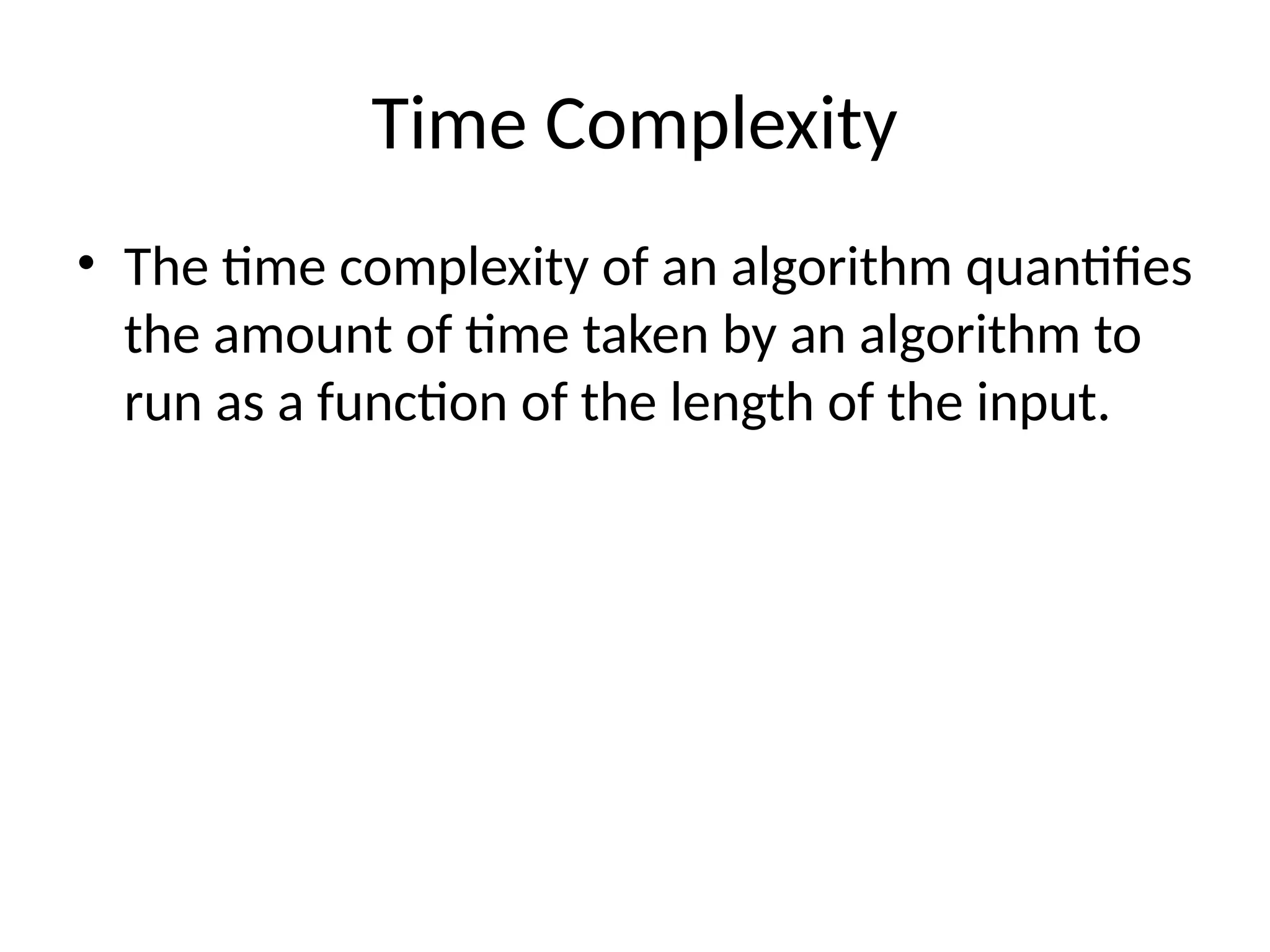 Time Complexity

• The time complexity of an algorithm quantifies the amount of time taken by an algorithm to run as a function of the length of the input.